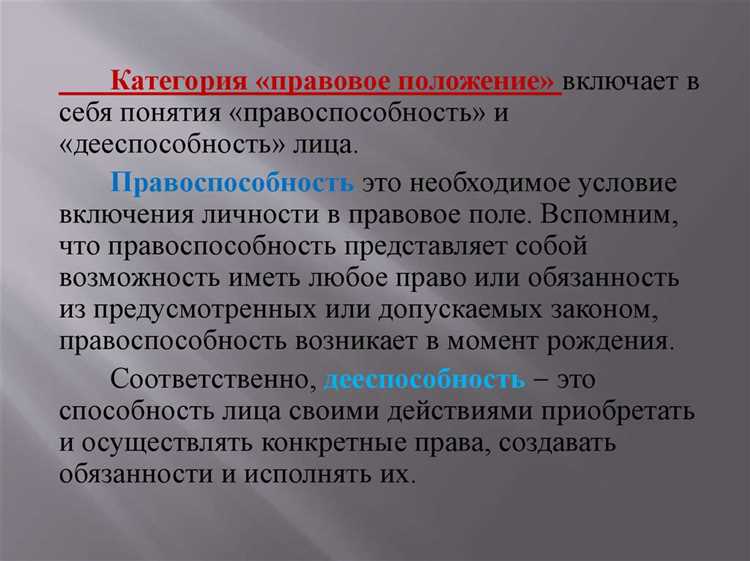 Категория «правовое положение» включает в себя понятия «правоспособность» и «дееспособность» лица.

Правоспособность это необходимое условие включения личности в правовое поле. Вспомним, что правоспособность представляет собой возможность иметь любое право или обязанность из предусмотренных или допускаемых законом, правоспособность возникает в момент рождения.

Соответственно, дееспособность – это способность лица своими действиями приобретать и осуществлять конкретные права, создавать обязанности и исполнять их.